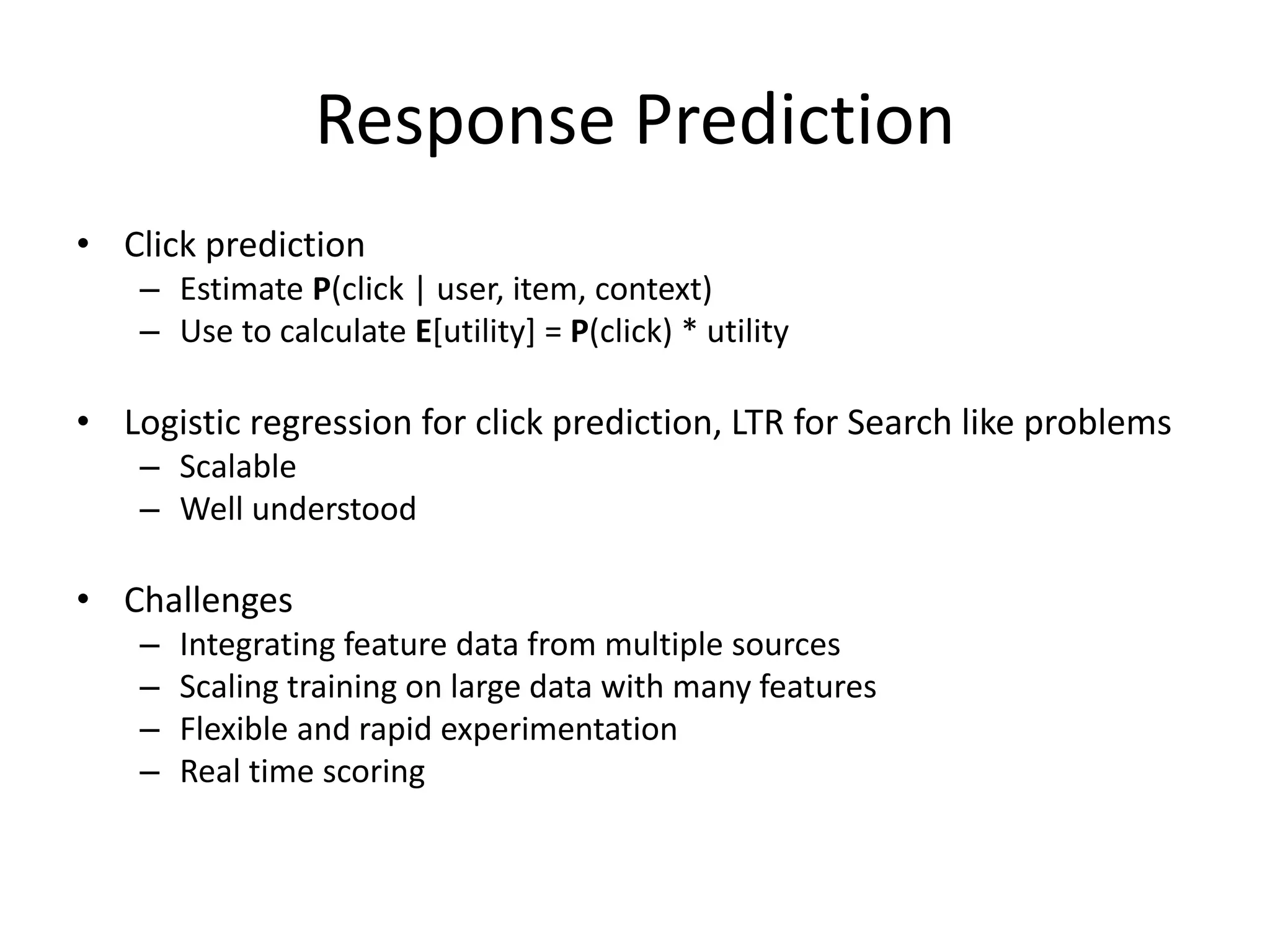 Response Prediction

• Click prediction
– Estimate P(click | user, item, context)
– Use to calculate E[utility] = P(click) * utility

• Logistic regression for click prediction, LTR for Search like problems
– Scalable
– Well understood

• Challenges
– Integrating feature data from multiple sources
– Scaling training on large data with many features
– Flexible and rapid experimentation
– Real time scoring